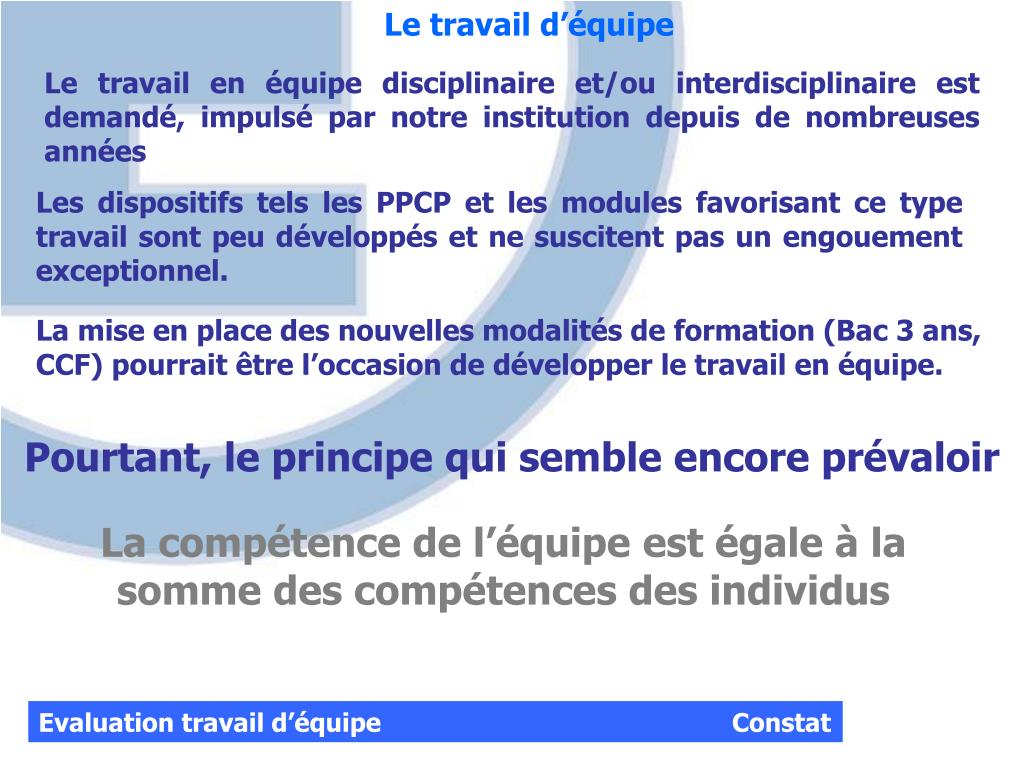 Le travail d’équipe

Le travail en équipe disciplinaire et/ou interdisciplinaire est demandé, impulsé par notre institution depuis de nombreuses années

Les dispositifs tels les PPCP et les modules favorisant ce type travail sont peu développés et ne suscitent pas un engouement exceptionnel.

La mise en place des nouvelles modalités de formation (Bac 3 ans, CCF) pourrait être l’occasion de développer le travail en équipe.

Pourtant, le principe qui semble encore prévaloir

La compétence de l’équipe est égale à la somme des compétences des individus

Evaluation travail d’équipe

Constat